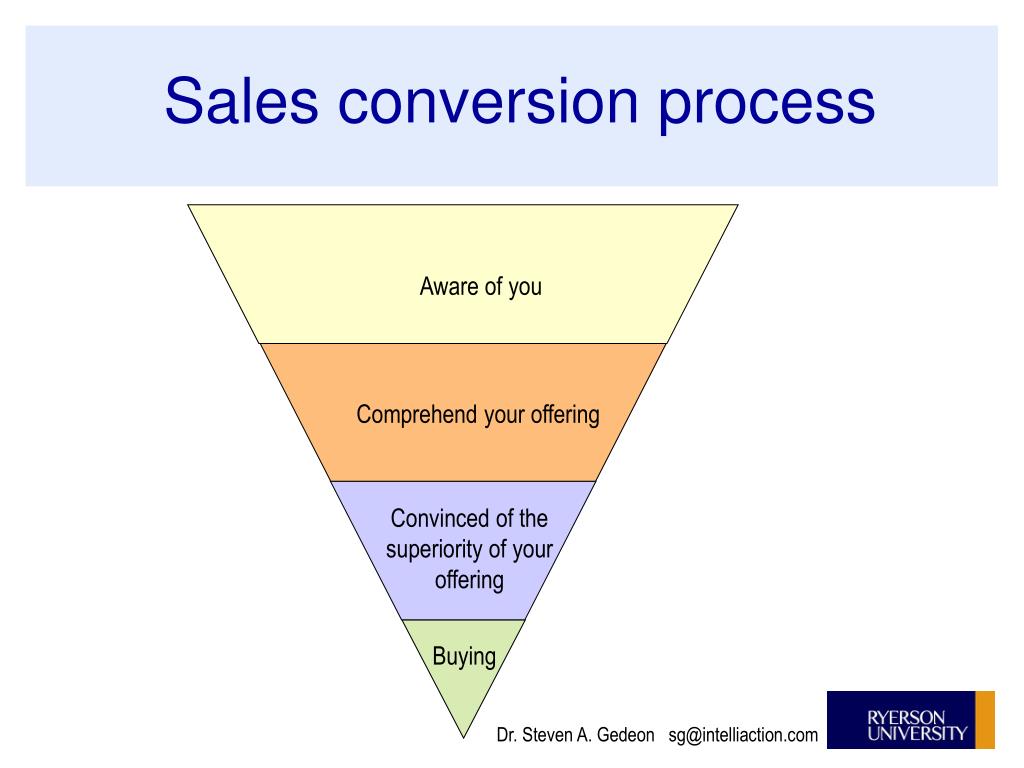 Sales conversion process

Aware of you

Comprehend your offering

Convinced of the superiority of your offering

Buying

Dr. Steven A. Gedeon sg@intelliaction.com

RYERSON UNIVERSITY